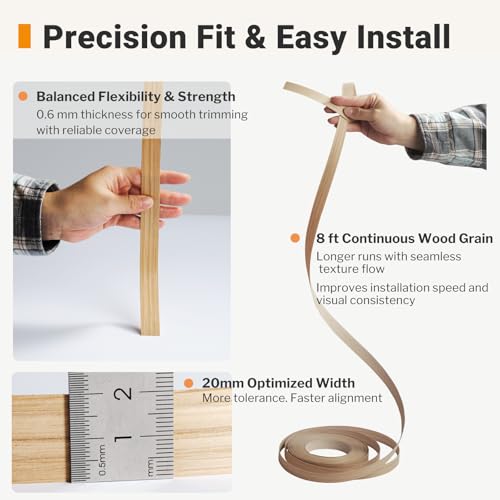 Precision Fit & Easy Install

Balanced Flexibility & Strength
0.6 mm thickness for smooth trimming with reliable coverage

8 ft Continuous Wood Grain
Longer runs with seamless texture flow
Improves installation speed and visual consistency

20mm Optimized Width
More tolerance. Faster alignment

2
1
0.5mm
mm